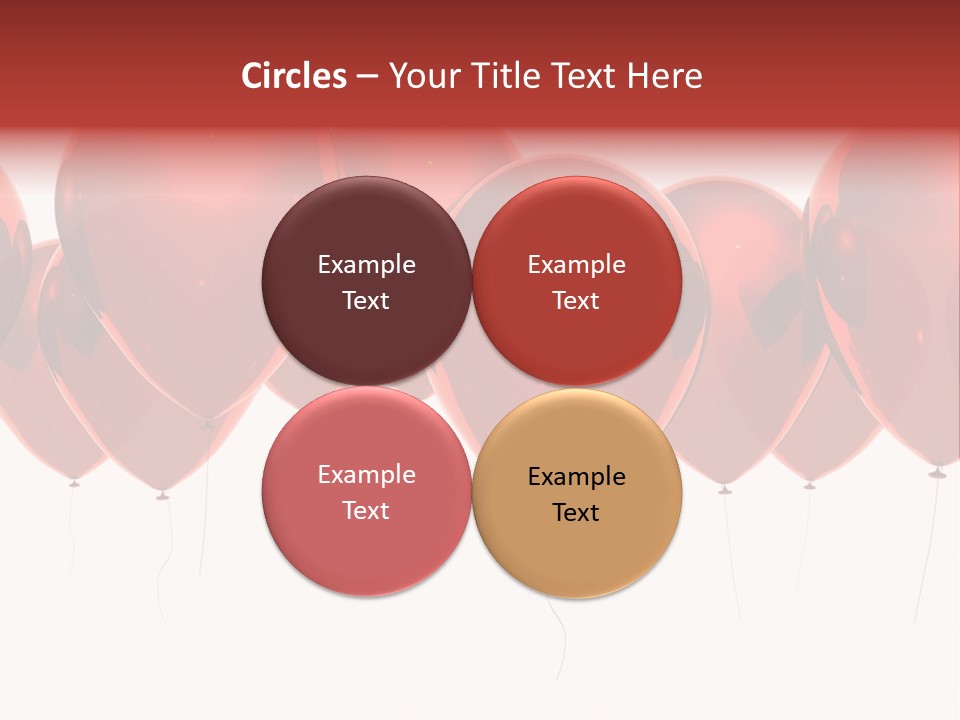 Circles – Your Title Text Here

Example Text

Example Text

Example Text

Example Text